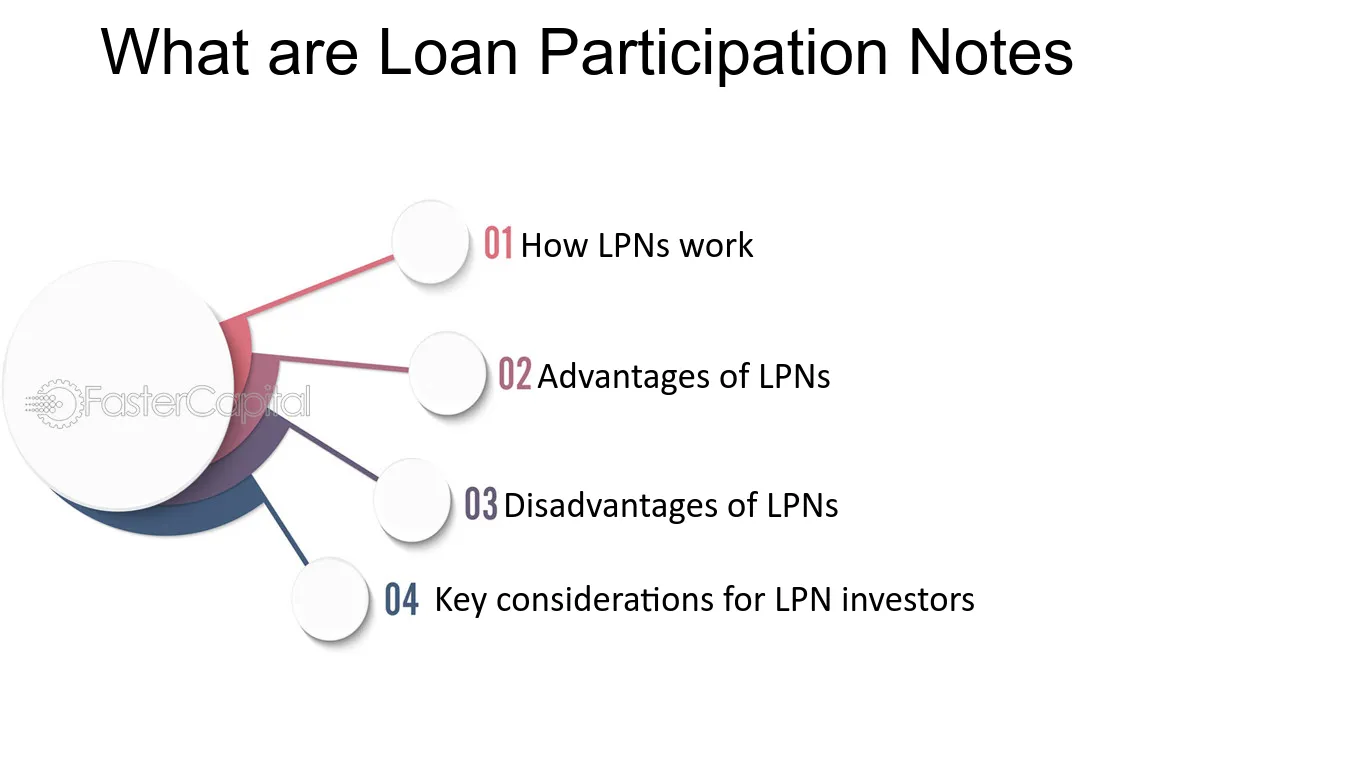 What are Loan Participation Notes

01 How LPNs work

02 Advantages of LPNs

03 Disadvantages of LPNs

04 Key considerations for LPN investors

FasterCapital